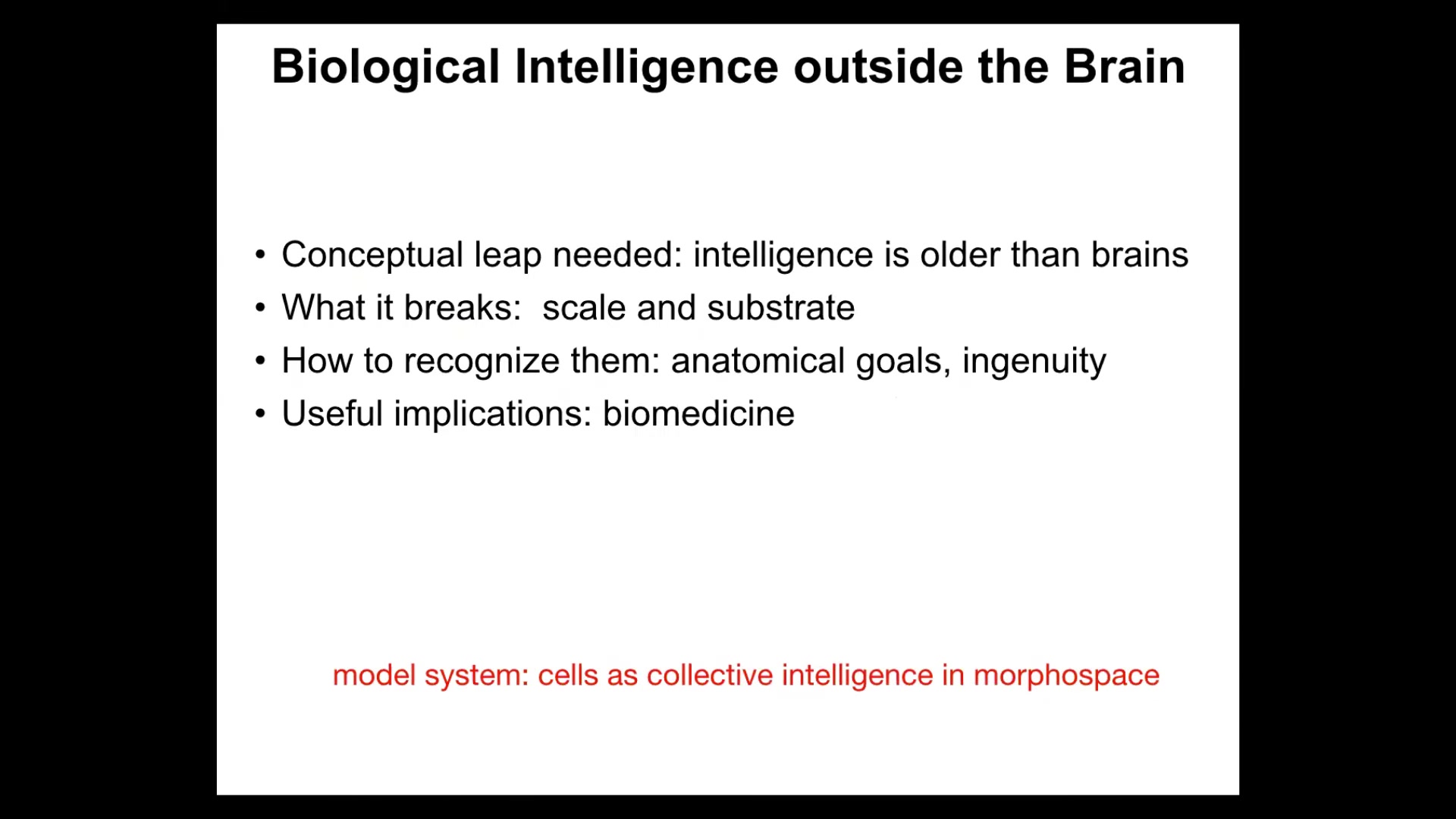 Biological Intelligence outside the Brain

• Conceptual leap needed: intelligence is older than brains
• What it breaks:  scale and substrate
• How to recognize them: anatomical goals, ingenuity
• Useful implications: biomedicine

model system: cells as collective intelligence in morphospace